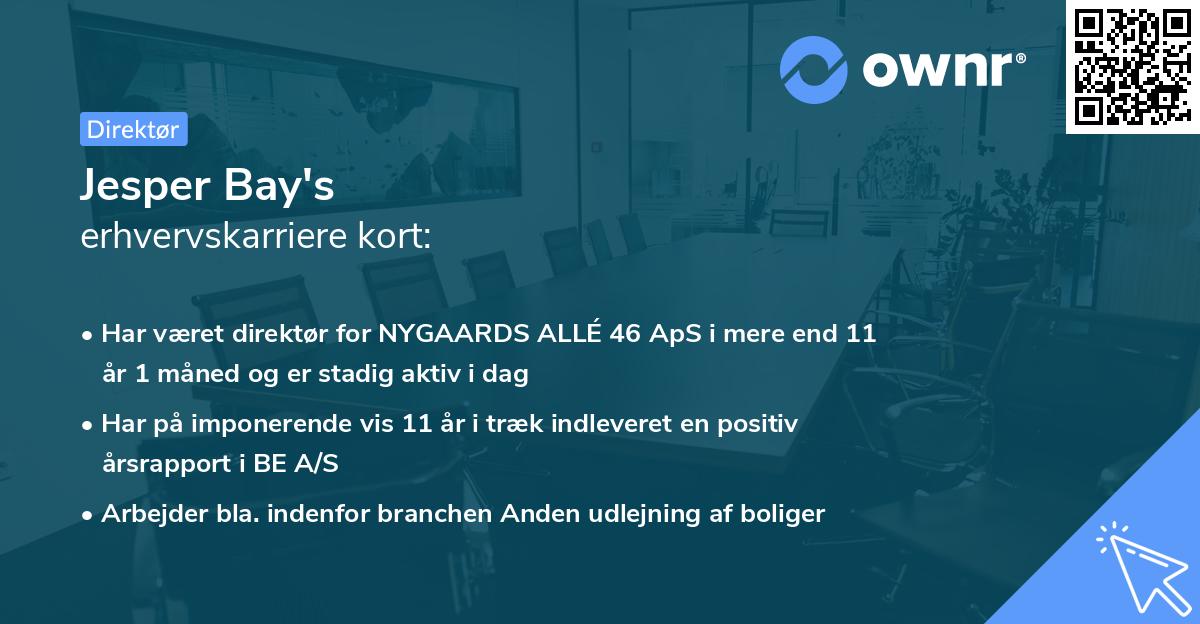 ownr®

Direktør

Jesper Bay's
erhvervskarriere kort:

• Har været direktør for NYGAARDS ALLÉ 46 ApS i mere end 11 år 1 måned og er stadig aktiv i dag

• Har på imponerende vis 11 år i træk indleveret en positiv årsrapport i BE A/S

• Arbejder bla. indenfor branchen Anden udlejning af boliger